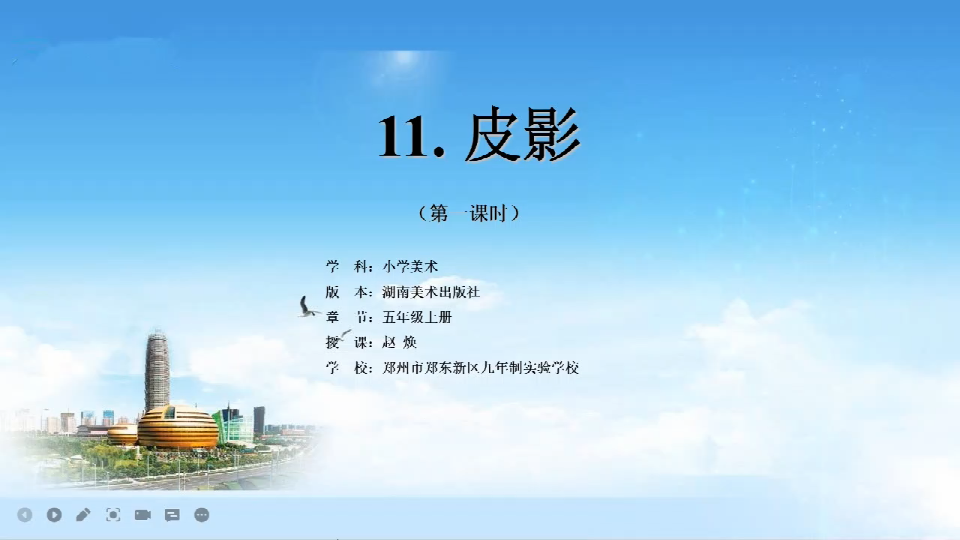 11. 皮影

（第一课时）

学　科：小学美术
版　本：湖南美术出版社
章　节：五年级上册
授　课：赵　焕
学　校：郑州市郑东新区九年制实验学校